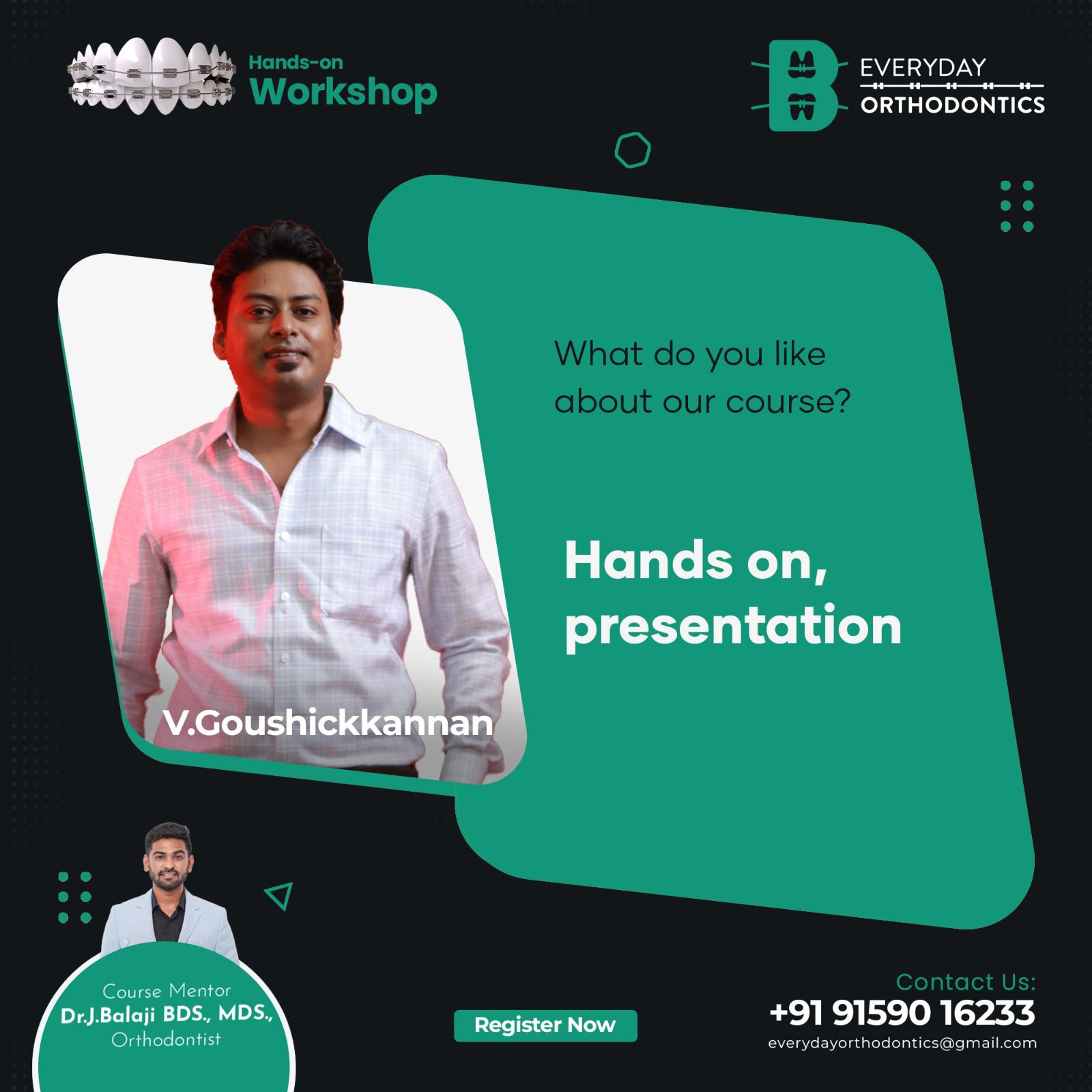 Hands-on
Workshop

EVERYDAY
ORTHODONTICS

What do you like about our course?

Hands on, presentation

V.Goushickkannan

Course Mentor
Dr.J.Balaji BDS., MDS.,
Orthodontist

Register Now

Contact Us:
+91 91590 16233
everydayorthodontics@gmail.com